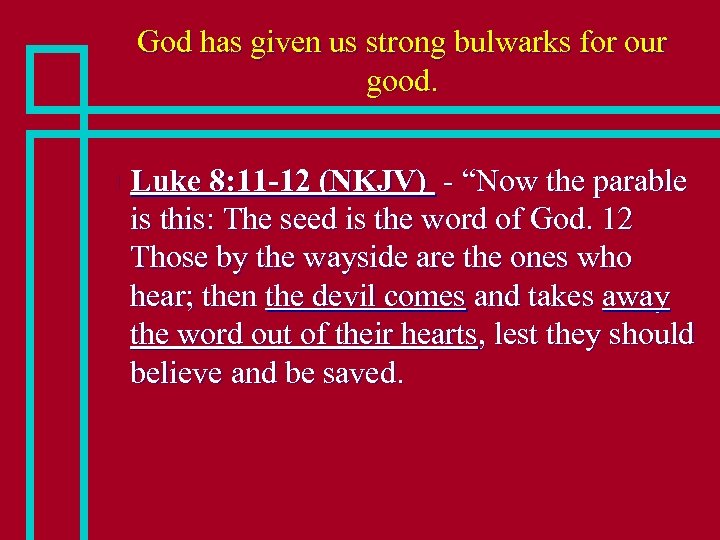 God has given us strong bulwarks for our good.

Luke 8:11-12 (NKJV) - “Now the parable is this: The seed is the word of God. 12 Those by the wayside are the ones who hear; then the devil comes and takes away the word out of their hearts, lest they should believe and be saved.